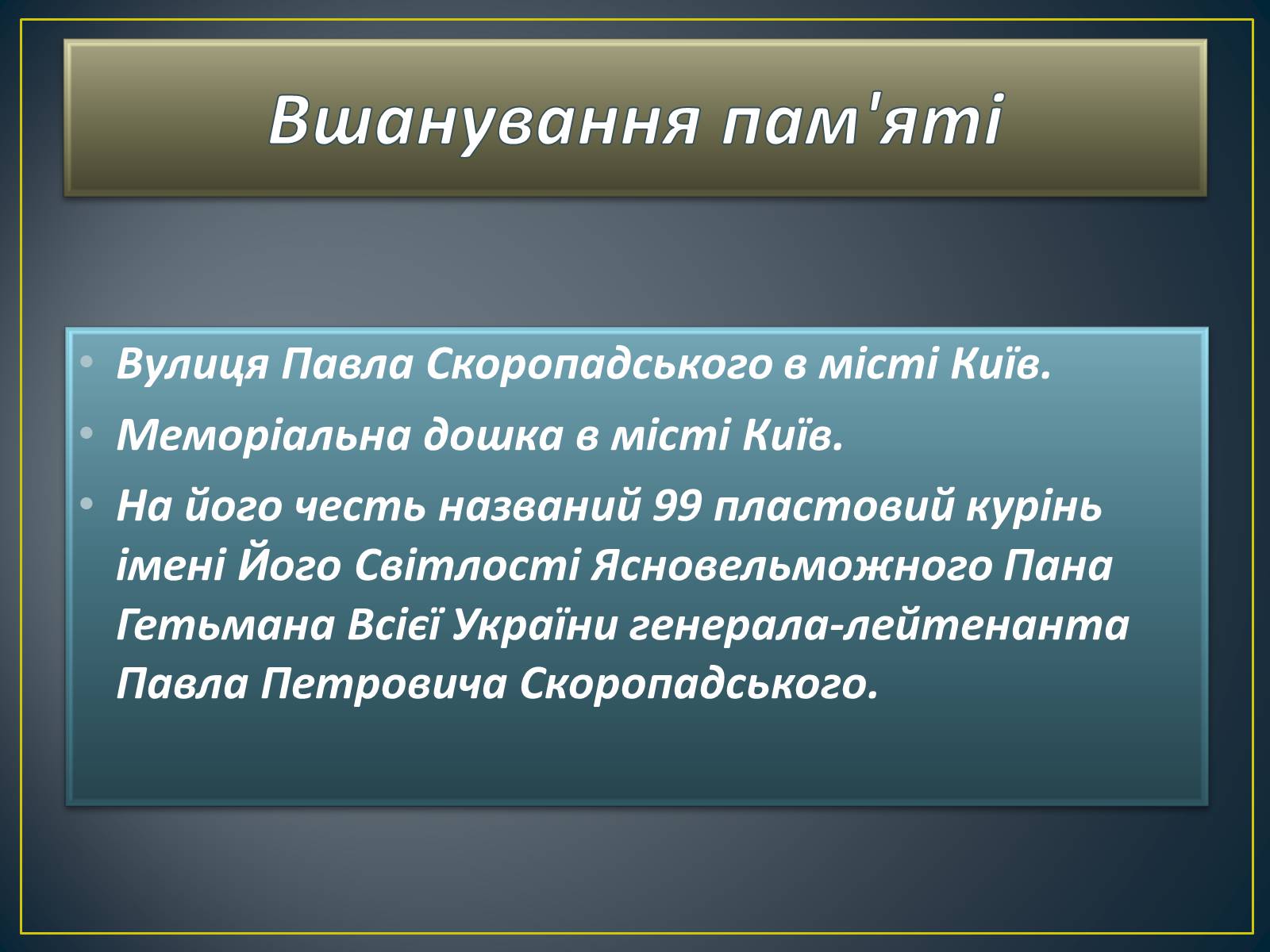 Вшанування пам'яті

• Вулиця Павла Скоропадського в місті Київ.
• Меморіальна дошка в місті Київ.
• На його честь названий 99 пластовий курінь імені Його Світлості Ясновельможного Пана Гетьмана Всієї України генерала-лейтенанта Павла Петровича Скоропадського.